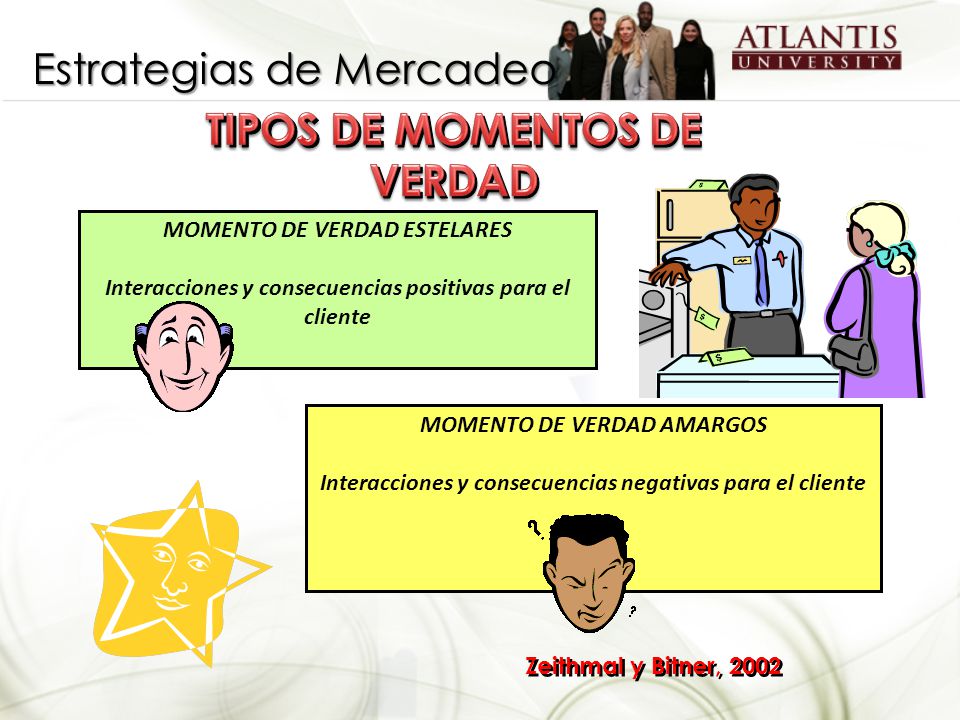 Estrategias de Mercadeo

ATLANTIS
UNIVERSITY

TIPOS DE MOMENTOS DE VERDAD

MOMENTO DE VERDAD ESTELARES

Interacciones y consecuencias positivas para el cliente

MOMENTO DE VERDAD AMARGOS

Interacciones y consecuencias negativas para el cliente

Zeithmal y Bitner, 2002